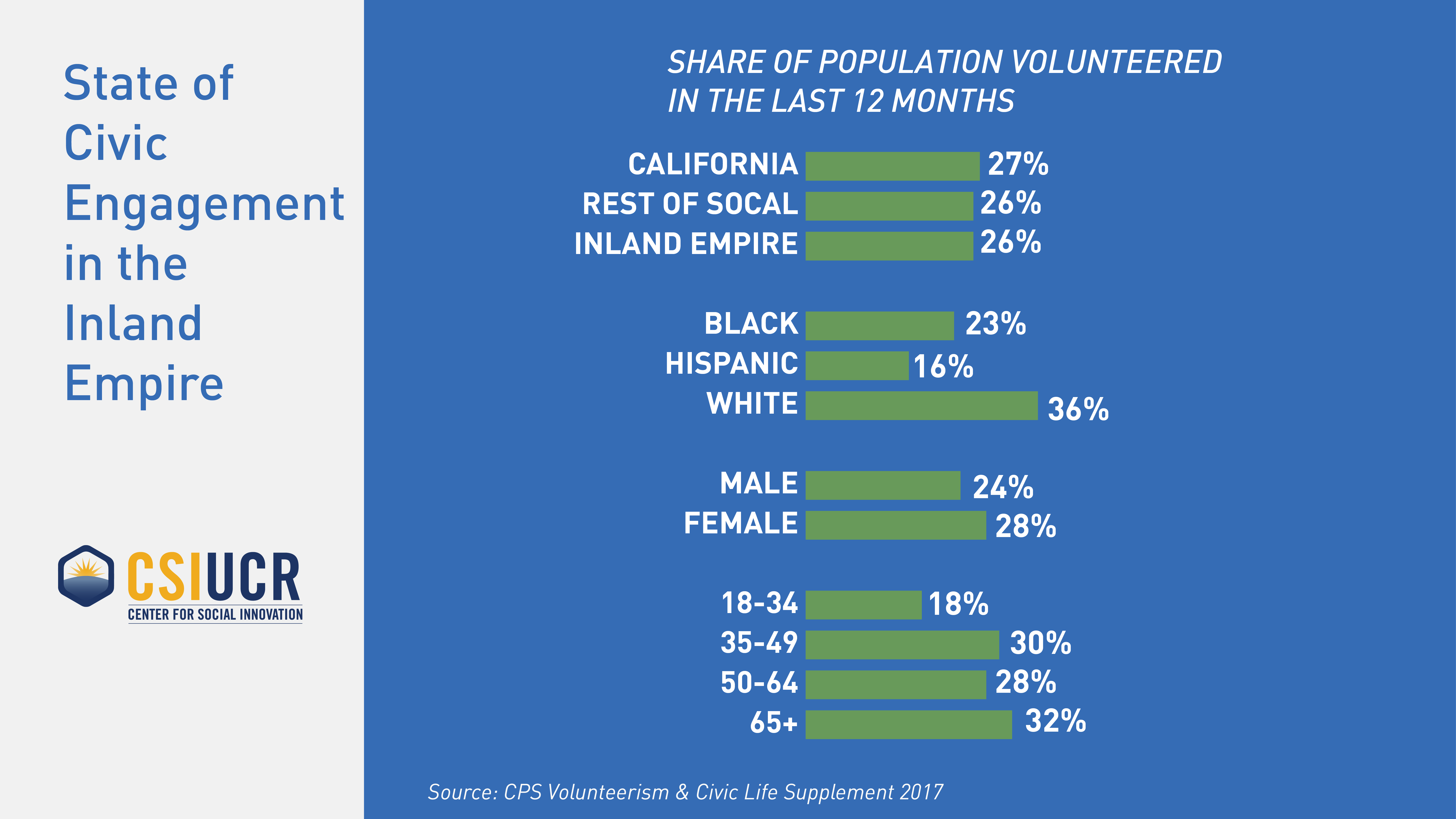 State of Civic Engagement in the Inland Empire

CSIUCR
CENTER FOR SOCIAL INNOVATION

SHARE OF POPULATION VOLUNTEERED IN THE LAST 12 MONTHS

CALIFORNIA 27%
REST OF SOCAL 26%
INLAND EMPIRE 26%

BLACK 23%
HISPANIC 16%
WHITE 36%

MALE 24%
FEMALE 28%

18-34 18%
35-49 30%
50-64 28%
65+ 32%

Source: CPS Volunteerism & Civic Life Supplement 2017